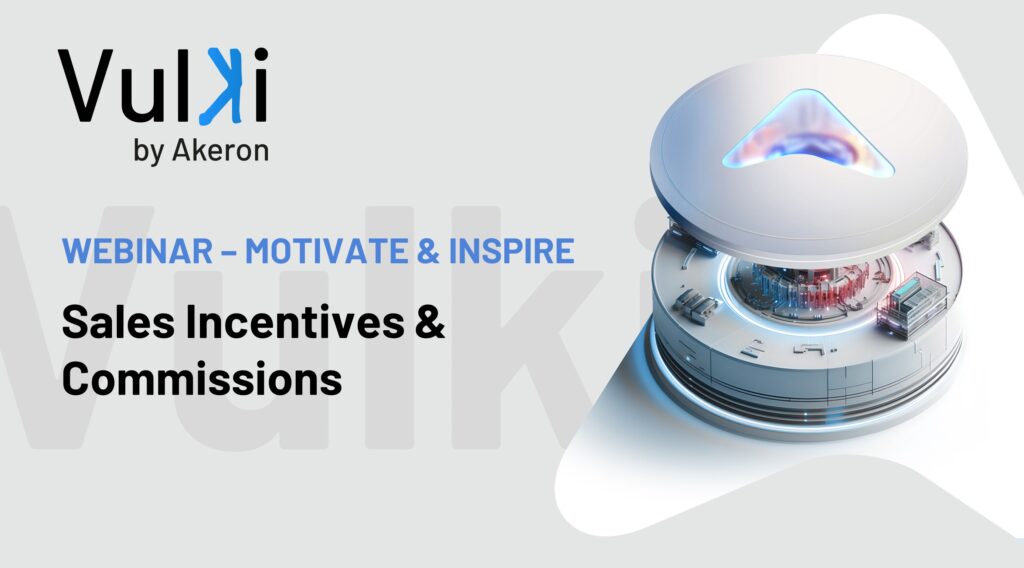 Vulki
by Akeron

Vulki

WEBINAR – MOTIVATE & INSPIRE

Sales Incentives & Commissions